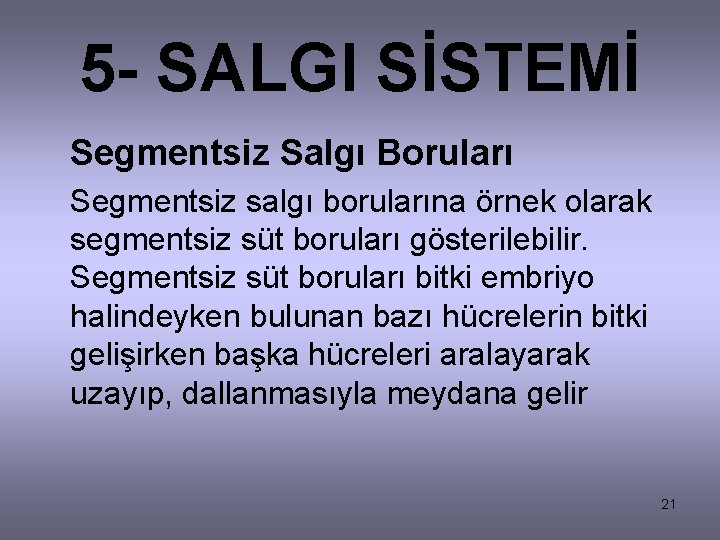 5- SALGI SİSTEMİ

Segmentsiz Salgı Boruları

Segmentsiz salgı borularına örnek olarak segmentsiz süt boruları gösterilebilir. Segmentsiz süt boruları bitki embriyo halindeyken bulunan bazı hücrelerin bitki gelişirken başka hücreleri aralayarak uzayıp, dallanmasıyla meydana gelir

21